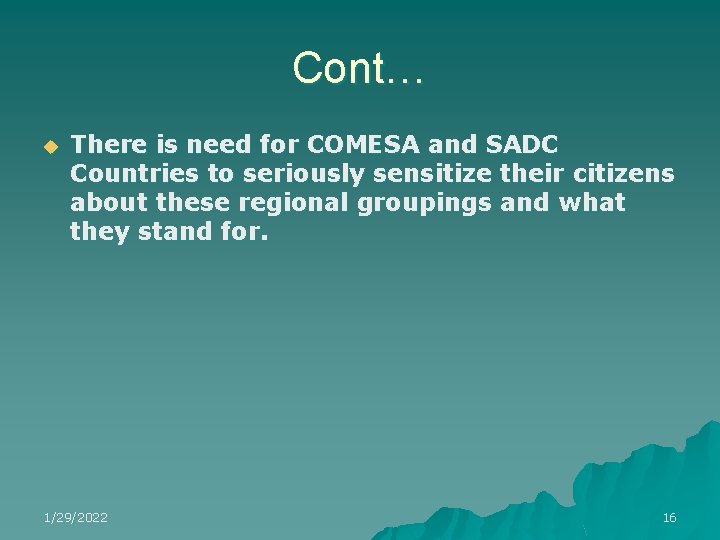 Cont…

There is need for COMESA and SADC Countries to seriously sensitize their citizens about these regional groupings and what they stand for.

1/29/2022

16